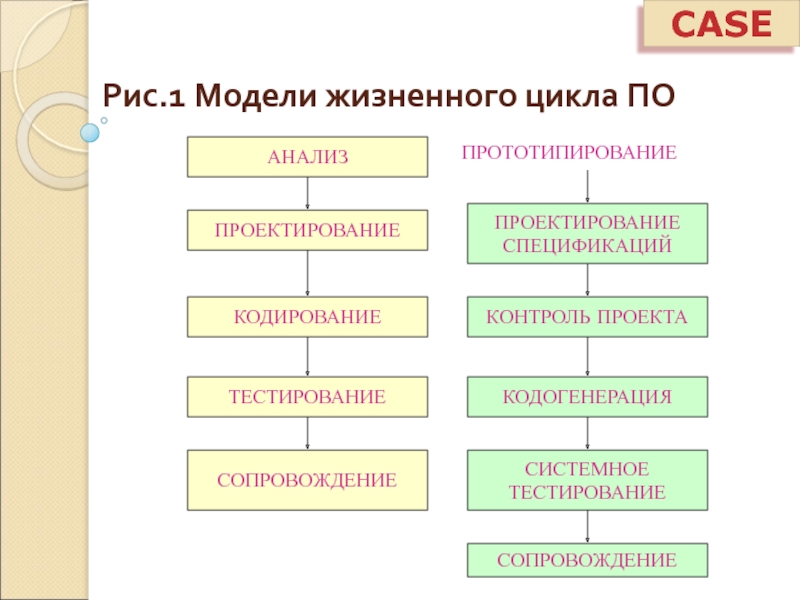 CASE

Рис.1 Модели жизненного цикла ПО

АНАЛИЗ

ПРОЕКТИРОВАНИЕ

КОДИРОВАНИЕ

ТЕСТИРОВАНИЕ

СОПРОВОЖДЕНИЕ

ПРОТОТИПИРОВАНИЕ

ПРОЕКТИРОВАНИЕ СПЕЦИФИКАЦИЙ

КОНТРОЛЬ ПРОЕКТА

КОДОГЕНЕРАЦИЯ

СИСТЕМНОЕ ТЕСТИРОВАНИЕ

СОПРОВОЖДЕНИЕ